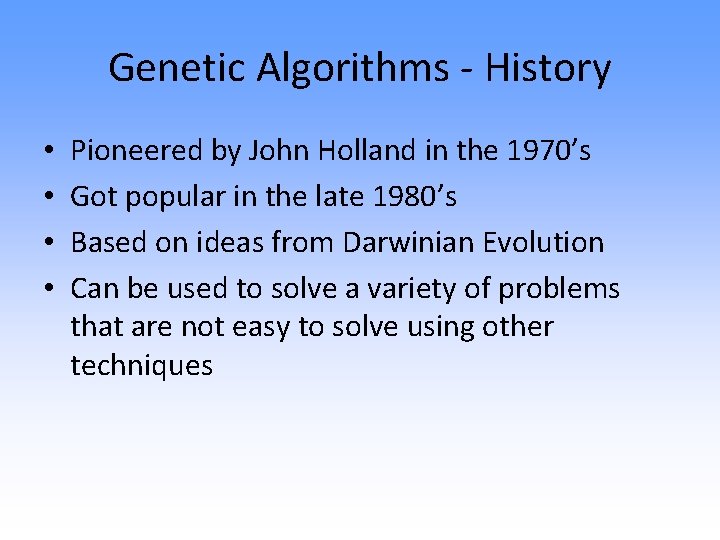 Genetic Algorithms - History

• Pioneered by John Holland in the 1970’s
• Got popular in the late 1980’s
• Based on ideas from Darwinian Evolution
• Can be used to solve a variety of problems that are not easy to solve using other techniques